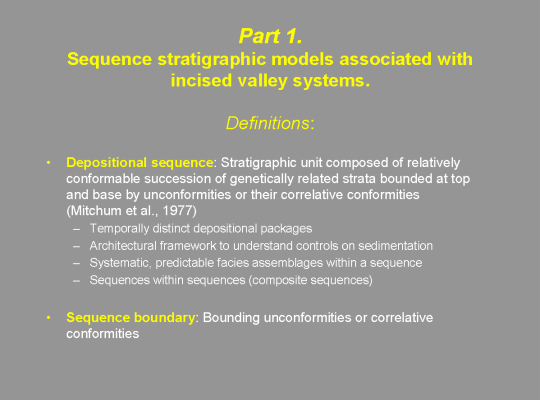 Part 1.
Sequence stratigraphic models associated with incised valley systems.

Definitions:

• Depositional sequence: Stratigraphic unit composed of relatively conformable succession of genetically related strata bounded at top and base by unconformities or their correlative conformities (Mitchum et al., 1977)
– Temporally distinct depositional packages
– Architectural framework to understand controls on sedimentation
– Systematic, predictable facies assemblages within a sequence
– Sequences within sequences (composite sequences)

• Sequence boundary: Bounding unconformities or correlative conformities